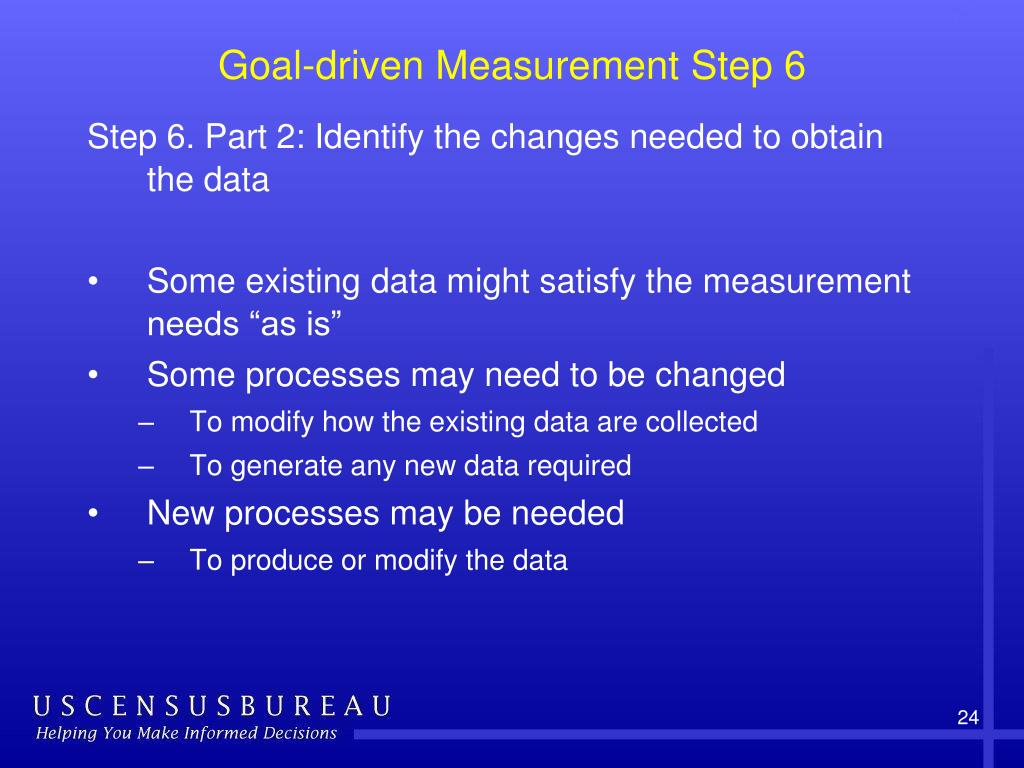 Goal-driven Measurement Step 6

Step 6. Part 2: Identify the changes needed to obtain the data

• Some existing data might satisfy the measurement needs “as is”
• Some processes may need to be changed
– To modify how the existing data are collected
– To generate any new data required
• New processes may be needed
– To produce or modify the data

USCENSUSBUREAU
Helping You Make Informed Decisions

24